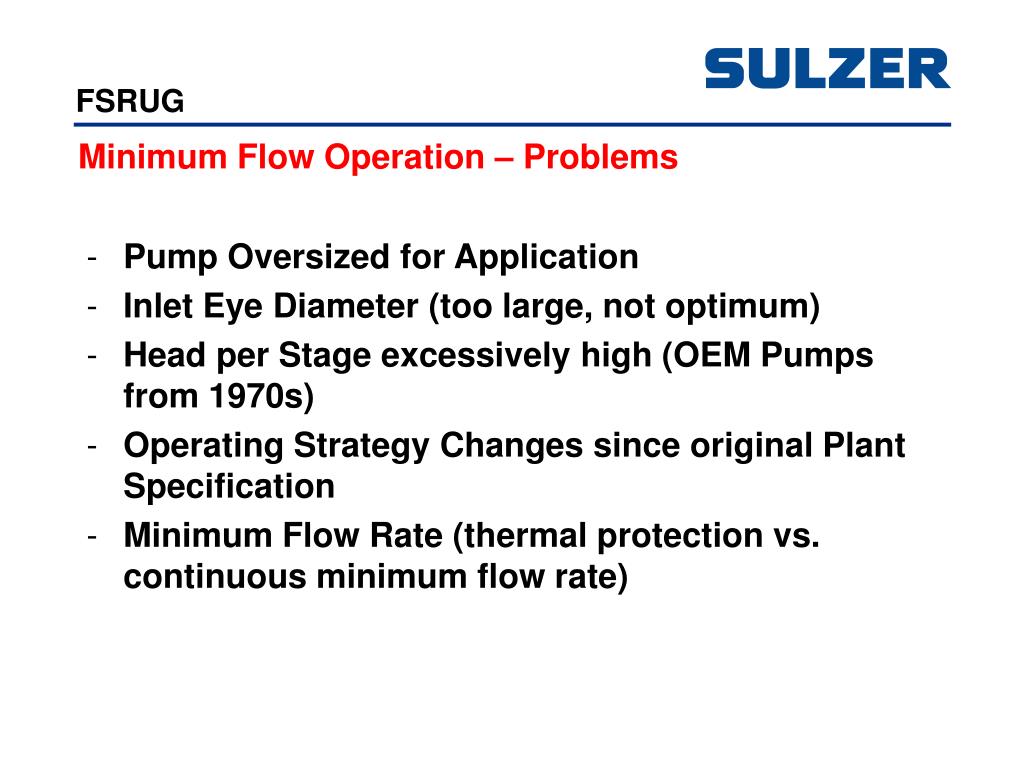 SULZER

FSRUG

Minimum Flow Operation – Problems

- Pump Oversized for Application
- Inlet Eye Diameter (too large, not optimum)
- Head per Stage excessively high (OEM Pumps from 1970s)
- Operating Strategy Changes since original Plant Specification
- Minimum Flow Rate (thermal protection vs. continuous minimum flow rate)